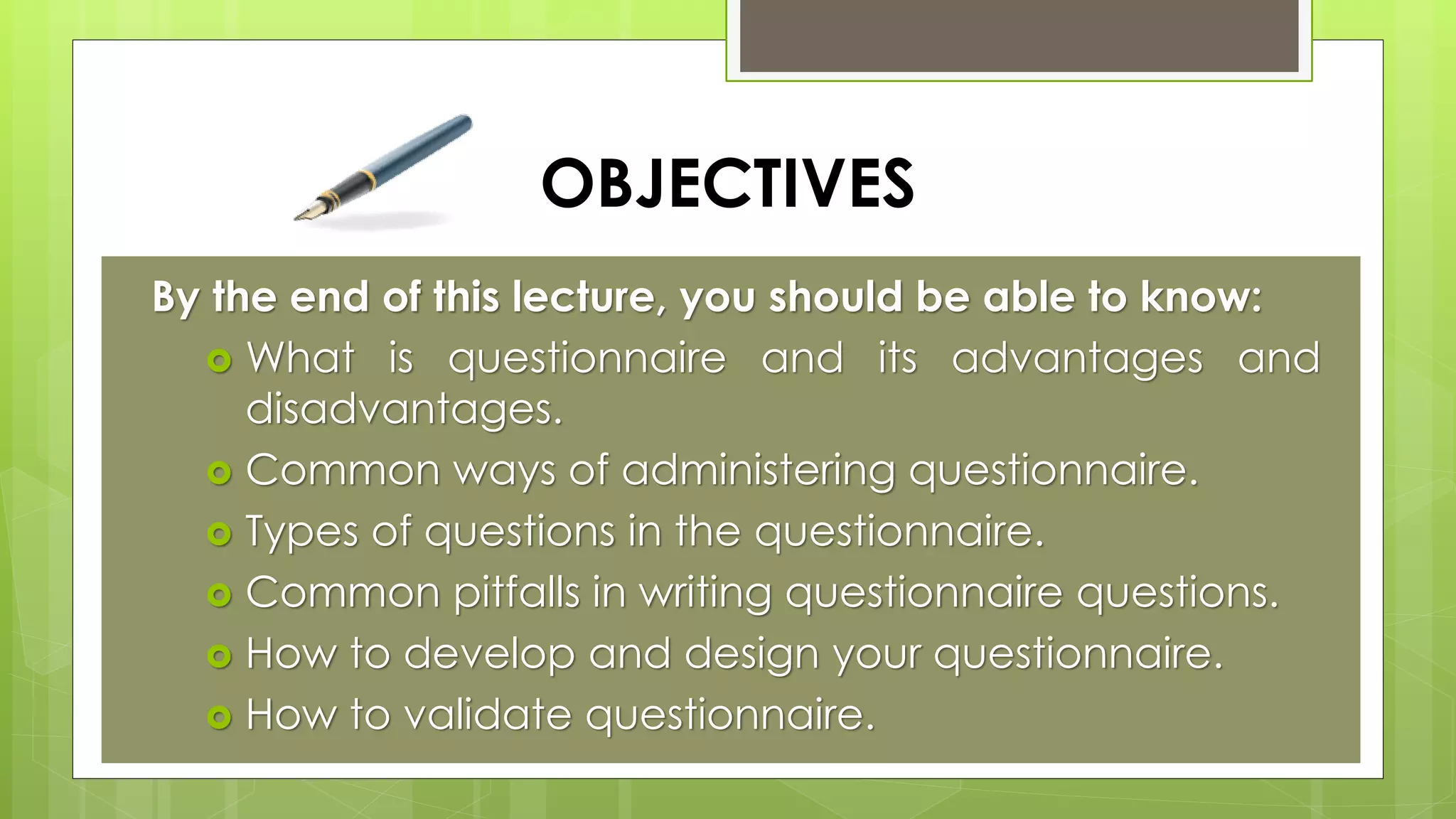 OBJECTIVES

By the end of this lecture, you should be able to know:

- What is questionnaire and its advantages and disadvantages.
- Common ways of administering questionnaire.
- Types of questions in the questionnaire.
- Common pitfalls in writing questionnaire questions.
- How to develop and design your questionnaire.
- How to validate questionnaire.